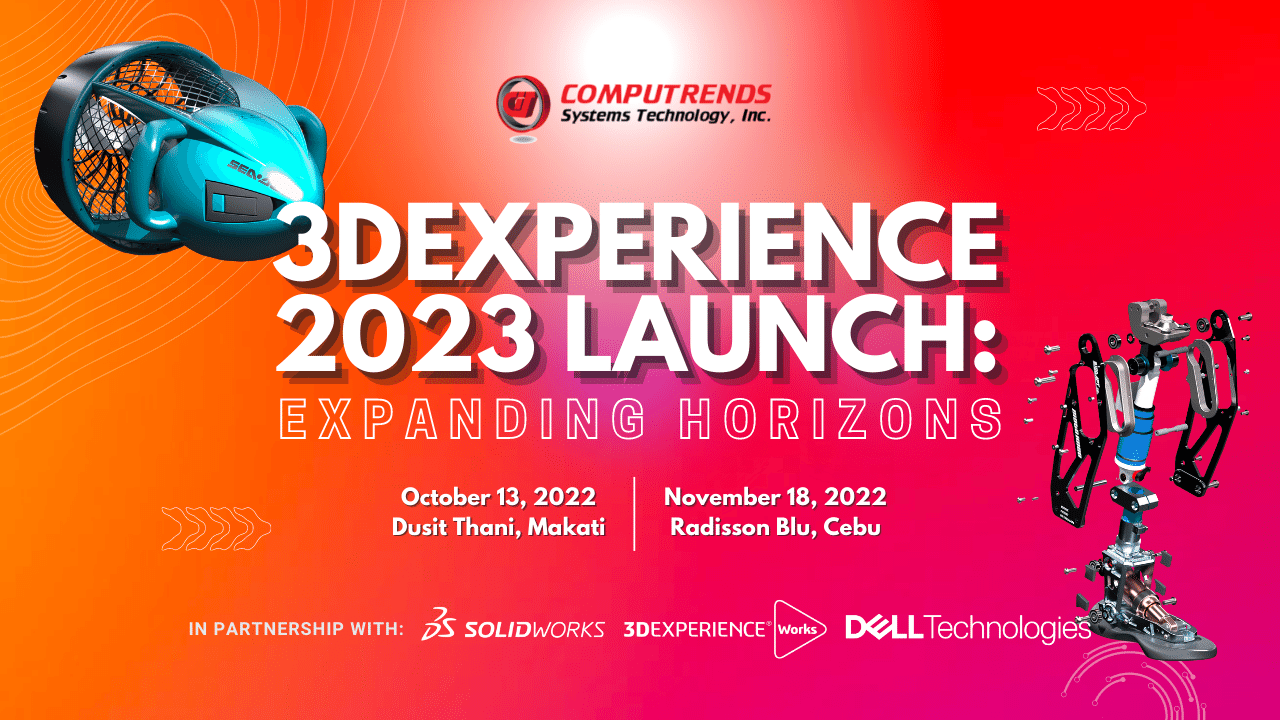 COMPUTRENDS
Systems Technology, Inc.

3DEXPERIENCE 2023 LAUNCH:
EXPANDING HORIZONS

October 13, 2022
Dusit Thani, Makati

November 18, 2022
Radisson Blu, Cebu

IN PARTNERSHIP WITH: SOLIDWORKS 3DEXPERIENCE Works DELL Technologies